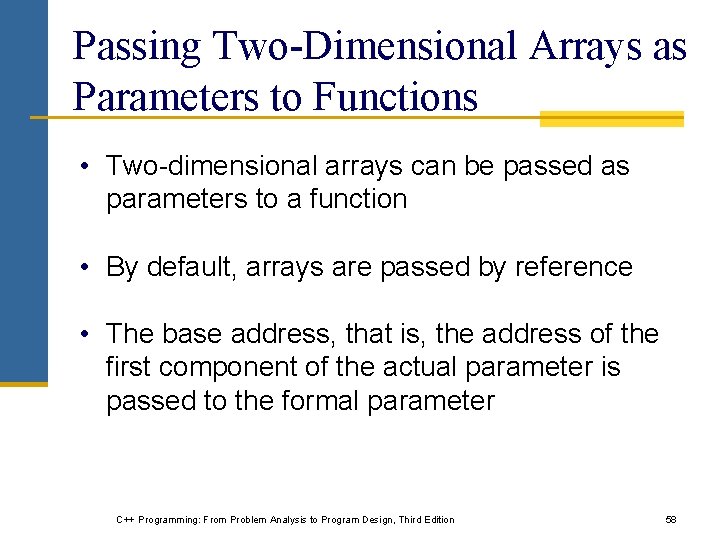 Passing Two-Dimensional Arrays as Parameters to Functions

• Two-dimensional arrays can be passed as parameters to a function

• By default, arrays are passed by reference

• The base address, that is, the address of the first component of the actual parameter is passed to the formal parameter

C++ Programming: From Problem Analysis to Program Design, Third Edition

58